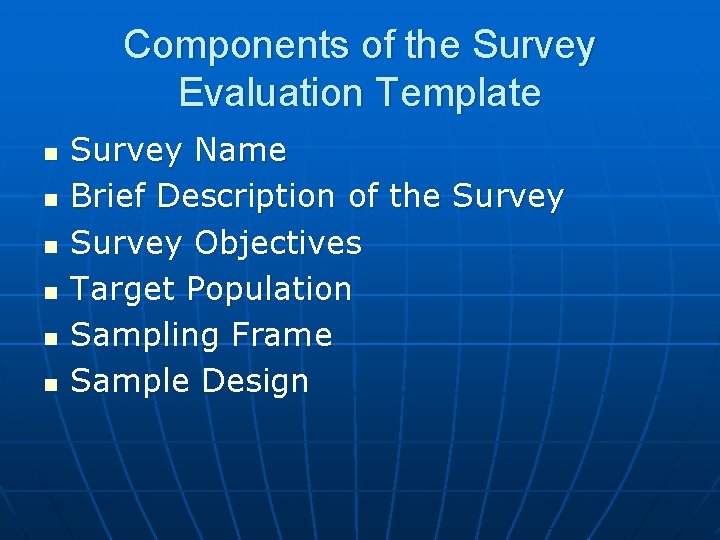 Components of the Survey Evaluation Template

- Survey Name
- Brief Description of the Survey
- Survey Objectives
- Target Population
- Sampling Frame
- Sample Design